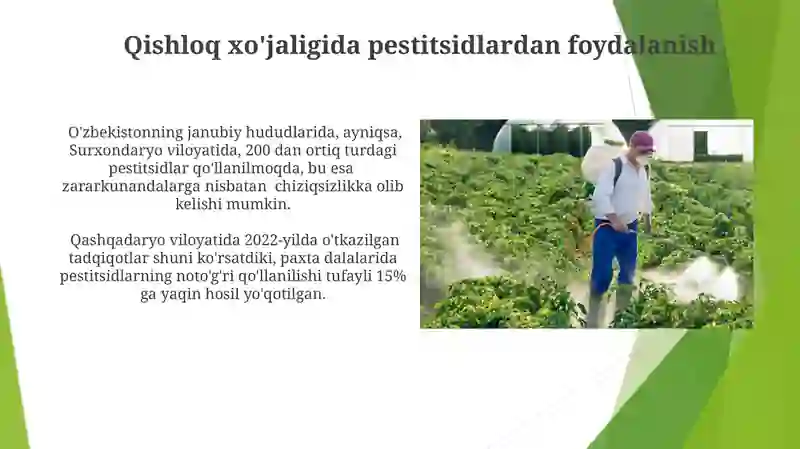 Qishloq xo'jaligida pestitsidlardan foydalanish

O'zbekistonning janubiy hududlarida, ayniqsa, Surxondaryo viloyatida, 200 dan ortiq turdagi pestitsidlar qo'llanilmoqda, bu esa zararkunandalarga nisbatan chiziqsizlikka olib kelishi mumkin.

Qashqadaryo viloyatida 2022-yilda o'tkazilgan tadqiqotlar shuni ko'rsatdiki, paxta dalalarida pestitsidlarning noto'g'ri qo'llanilishi tufayli 15% ga yaqin hosil yo'qotilgan.